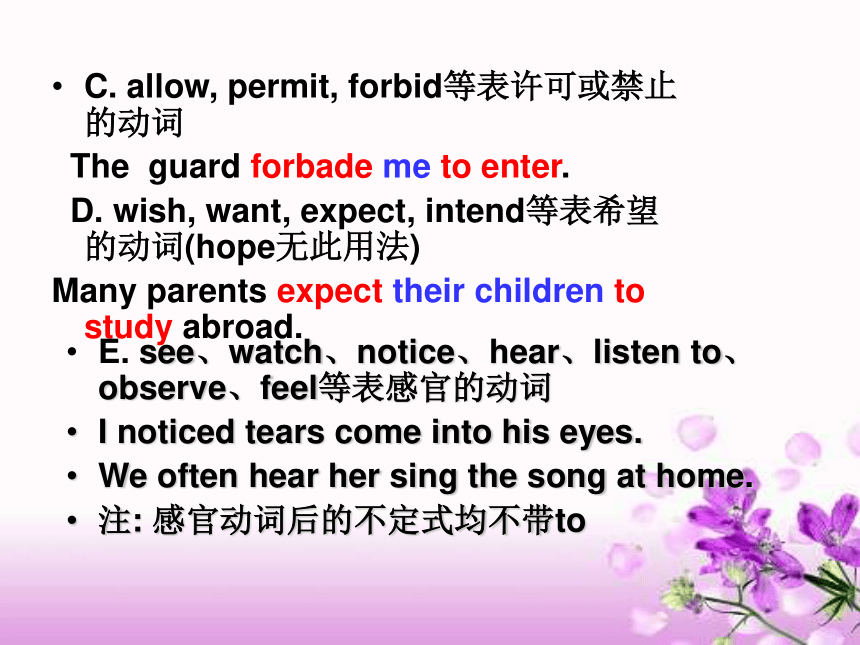 • C. allow, permit, forbid等表许可或禁止的动词

The guard forbade me to enter.

D. wish, want, expect, intend等表希望的动词(hope无此用法)

Many parents expect their children to study abroad.

• E. see、watch、notice、hear、listen to、observe、feel等表感官的动词

• I noticed tears come into his eyes.

• We often hear her sing the song at home.

• 注: 感官动词后的不定式均不带to